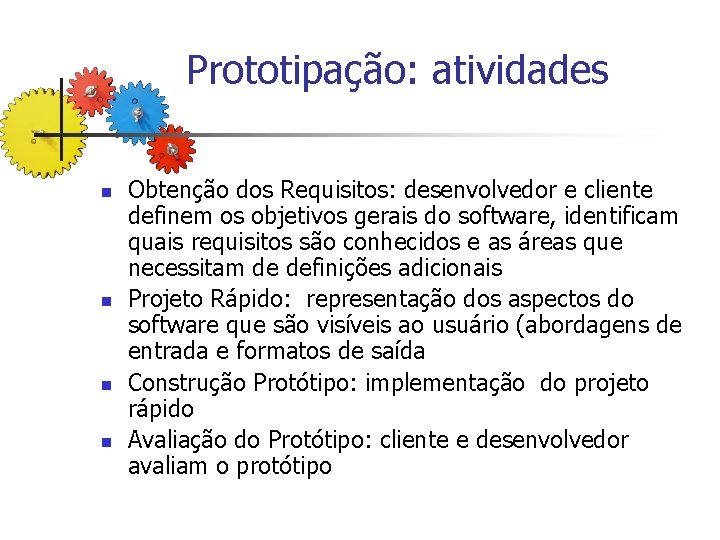 Prototipação: atividades

- Obtenção dos Requisitos: desenvolvedor e cliente definem os objetivos gerais do software, identificam quais requisitos são conhecidos e as áreas que necessitam de definições adicionais
- Projeto Rápido: representação dos aspectos do software que são visíveis ao usuário (abordagens de entrada e formatos de saída
- Construção Protótipo: implementação do projeto rápido
- Avaliação do Protótipo: cliente e desenvolvedor avaliam o protótipo